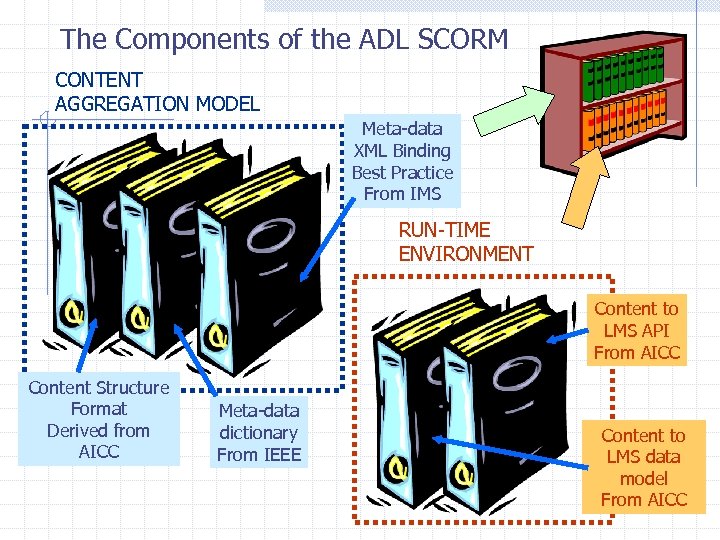 The Components of the ADL SCORM

CONTENT AGGREGATION MODEL

Meta-data XML Binding Best Practice From IMS

Content Structure Format Derived from AICC

Meta-data dictionary From IEEE

RUN-TIME ENVIRONMENT

Content to LMS API From AICC

Content to LMS data model From AICC